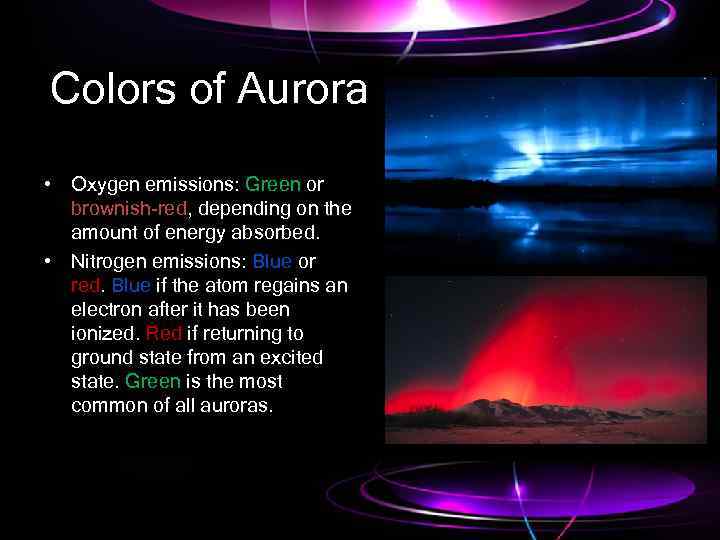 Colors of Aurora

• Oxygen emissions: Green or brownish-red, depending on the amount of energy absorbed.

• Nitrogen emissions: Blue or red. Blue if the atom regains an electron after it has been ionized. Red if returning to ground state from an excited state. Green is the most common of all auroras.